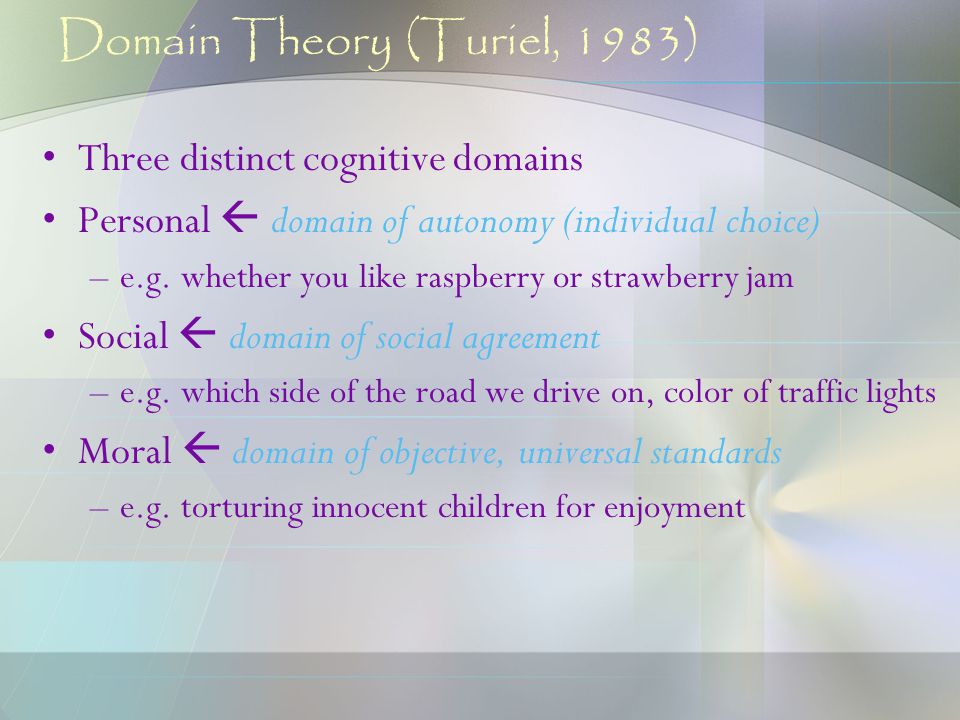 Domain Theory (Turiel, 1983)

• Three distinct cognitive domains
• Personal ← domain of autonomy (individual choice)
– e.g. whether you like raspberry or strawberry jam
• Social ← domain of social agreement
– e.g. which side of the road we drive on, color of traffic lights
• Moral ← domain of objective, universal standards
– e.g. torturing innocent children for enjoyment